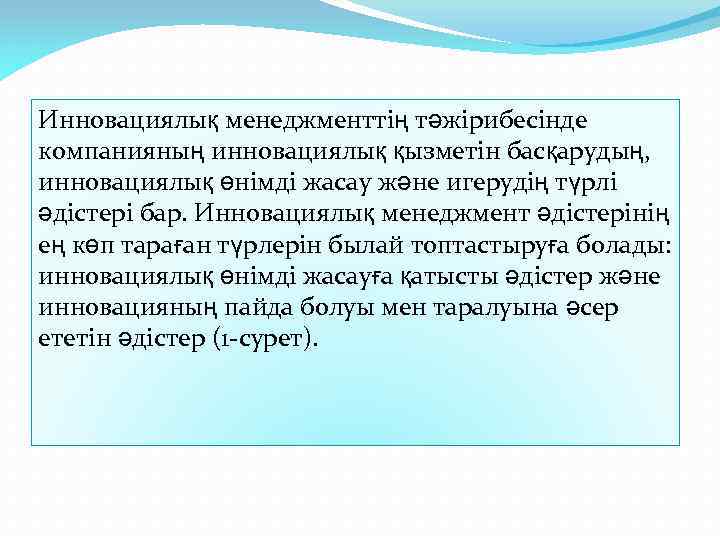 Инновациялық менеджменттің тәжірибесінде компанияның инновациялық қызметін басқарудың, инновациялық өнімді жасау және игерудің түрлі әдістері бар. Инновациялық менеджмент әдістерінің ең көп тараған түрлерін былай топтастыруға болады: инновациялық өнімді жасауға қатысты әдістер және инновацияның пайда болуы мен таралуына әсер ететін әдістер (1-сурет).